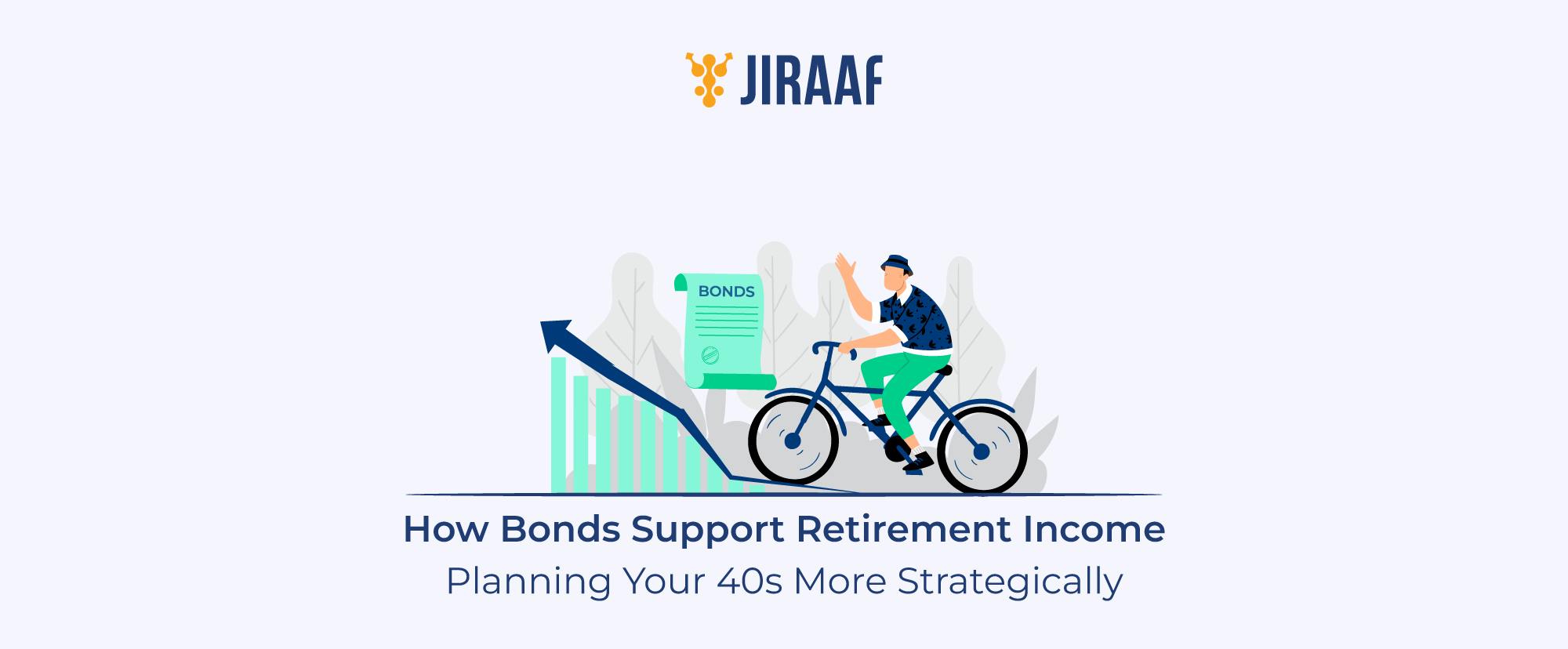 JIRAAF

BONDS

How Bonds Support Retirement Income
Planning Your 40s More Strategically